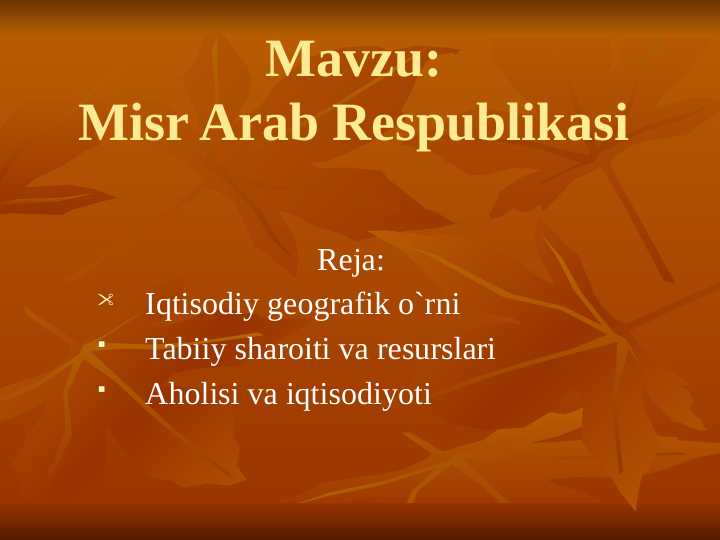 Mavzu:
Misr Arab Respublikasi

Reja:

- Iqtisodiy geografik o`rni
- Tabiiy sharoiti va resurslari
- Aholisi va iqtisodiyoti